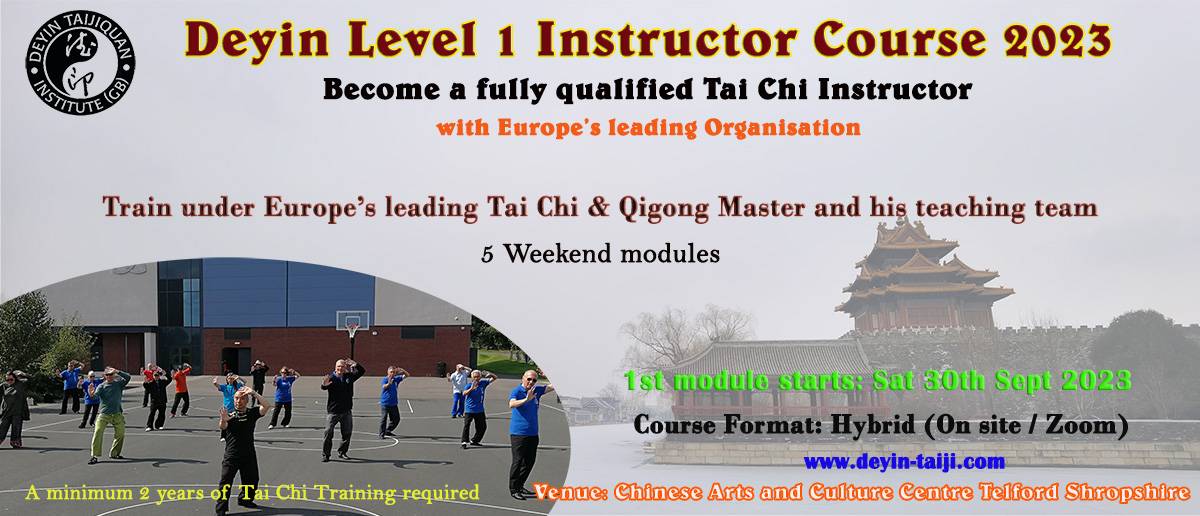 DEYIN TAIJIQUAN INSTITUTE (GB)

Deyin Level 1 Instructor Course 2023

Become a fully qualified Tai Chi Instructor

with Europe's leading Organisation

Train under Europe's leading Tai Chi & Qigong Master and his teaching team

5 Weekend modules

1st module starts: Sat 30th Sept 2023

Course Format: Hybrid (On site / Zoom)

www.deyin-taiji.com

A minimum 2 years of Tai Chi Training required

Venue: Chinese Arts and Culture Centre Telford Shropshire